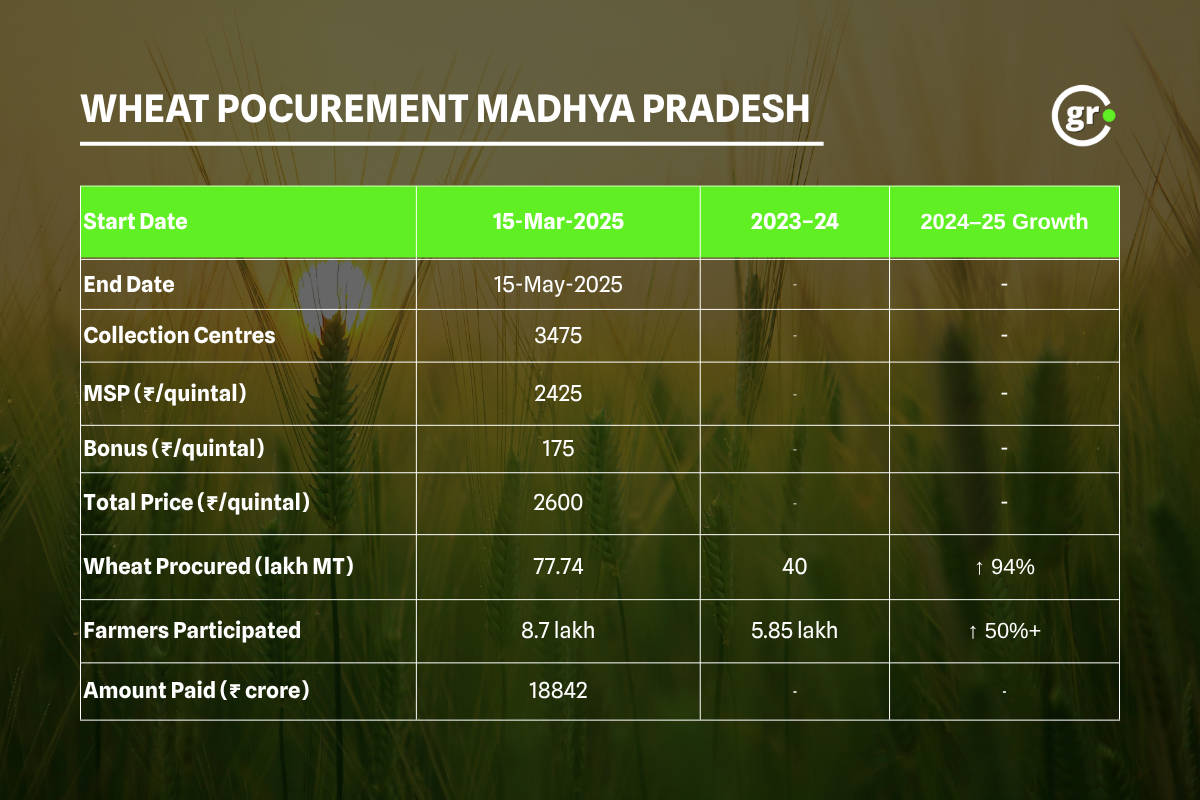 WHEAT POCUREMENT MADHYA PRADESH

gr

| Start Date | 15-Mar-2025 | 2023–24 | 2024–25 Growth |
|---|---|---|---|
| End Date | 15-May-2025 | - | - |
| Collection Centres | 3475 | - | - |
| MSP (₹/quintal) | 2425 | - | - |
| Bonus (₹/quintal) | 175 | - | - |
| Total Price (₹/quintal) | 2600 | - | - |
| Wheat Procured (lakh MT) | 77.74 | 40 | ↑ 94% |
| Farmers Participated | 8.7 lakh | 5.85 lakh | ↑ 50%+ |
| Amount Paid (₹ crore) | 18842 | - | - |